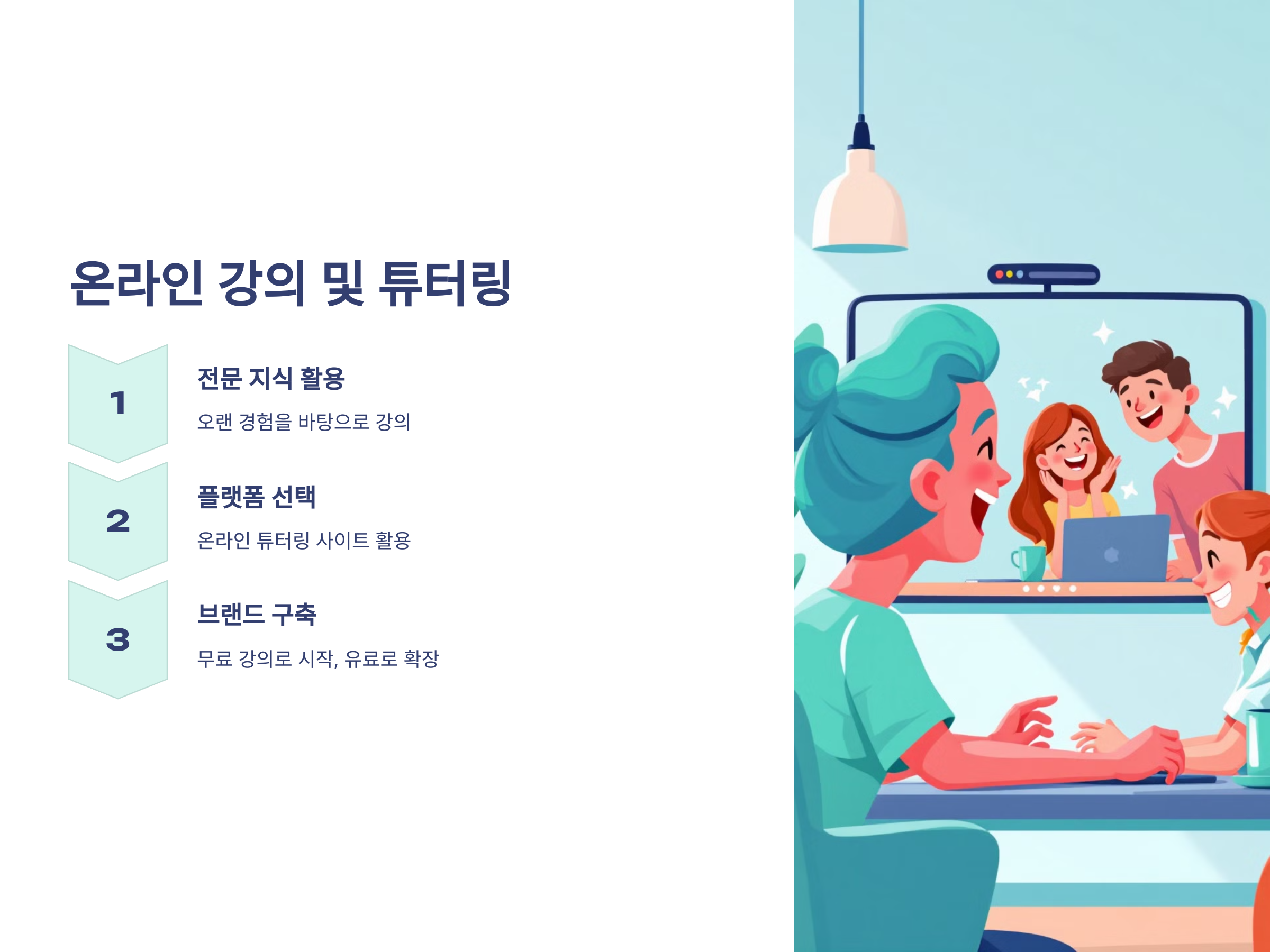 온라인 강의 및 튜터링

1

전문 지식 활용

오랜 경험을 바탕으로 강의

2

플랫폼 선택

온라인 튜터링 사이트 활용

3

브랜드 구축

무료 강의로 시작, 유료로 확장